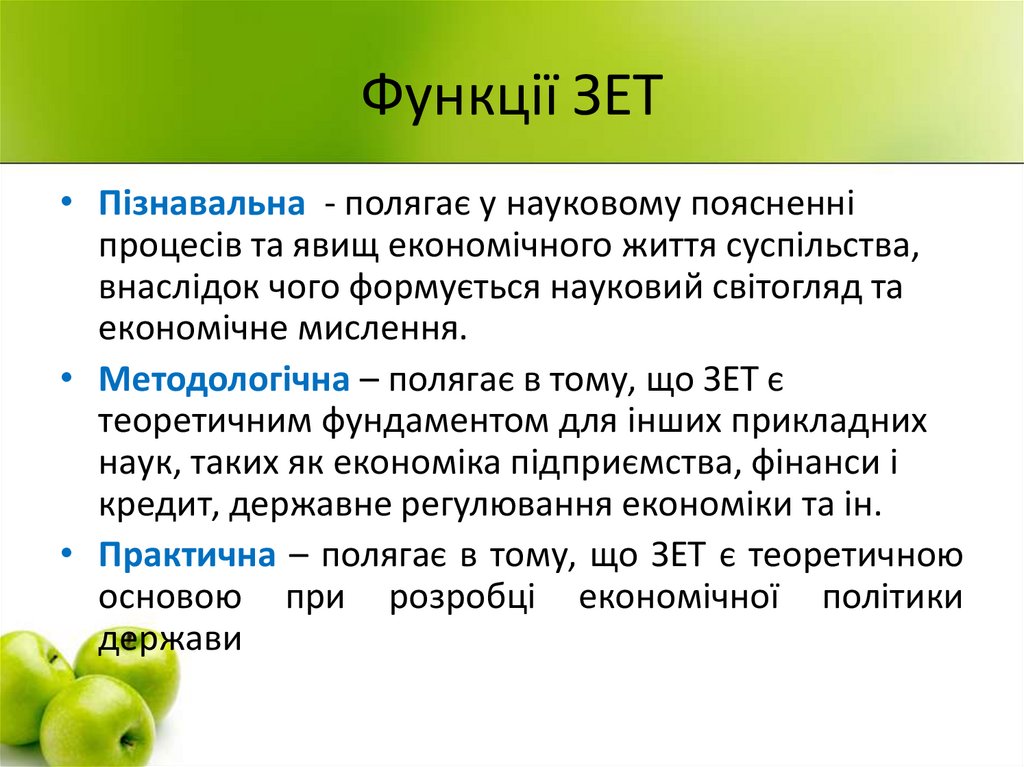 Функції ЗЕТ

• Пізнавальна - полягає у науковому поясненні процесів та явищ економічного життя суспільства, внаслідок чого формується науковий світогляд та економічне мислення.

• Методологічна – полягає в тому, що ЗЕТ є теоретичним фундаментом для інших прикладних наук, таких як економіка підприємства, фінанси і кредит, державне регулювання економіки та ін.

• Практична – полягає в тому, що ЗЕТ є теоретичною основою при розробці економічної політики держави